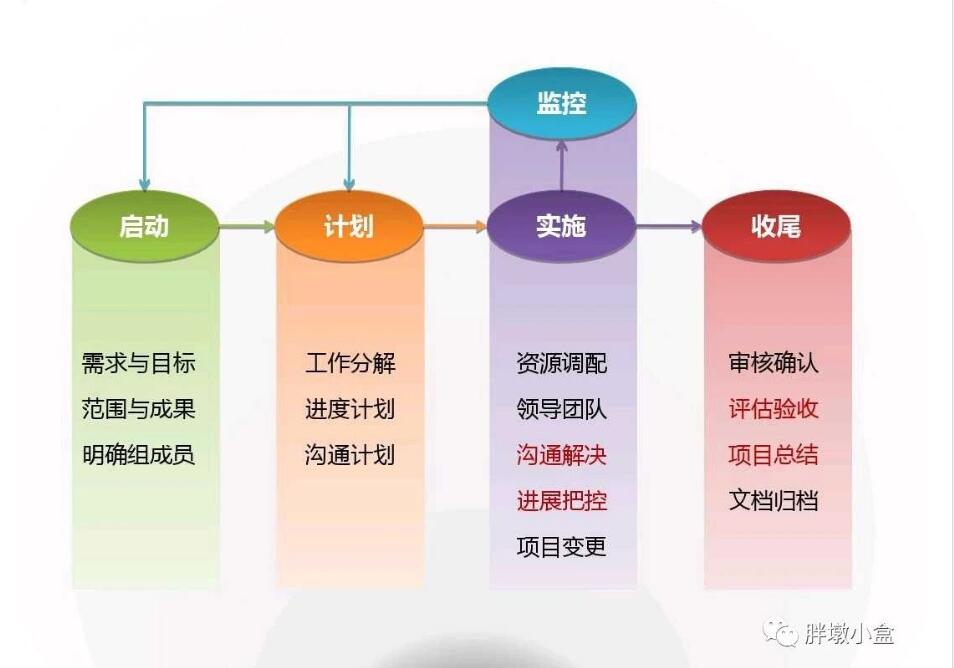 监控

启动

计划

实施

收尾

需求与目标
范围与成果
明确组成员

工作分解
进度计划
沟通计划

资源调配
领导团队
沟通解决
进展把控
项目变更

审核确认
评估验收
项目总结
文档归档

胖墩小盒